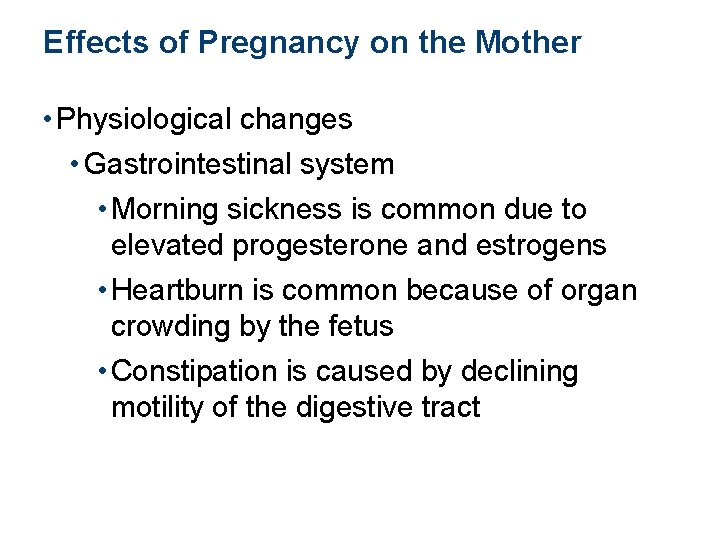 Effects of Pregnancy on the Mother

• Physiological changes

• Gastrointestinal system

• Morning sickness is common due to elevated progesterone and estrogens

• Heartburn is common because of organ crowding by the fetus

• Constipation is caused by declining motility of the digestive tract